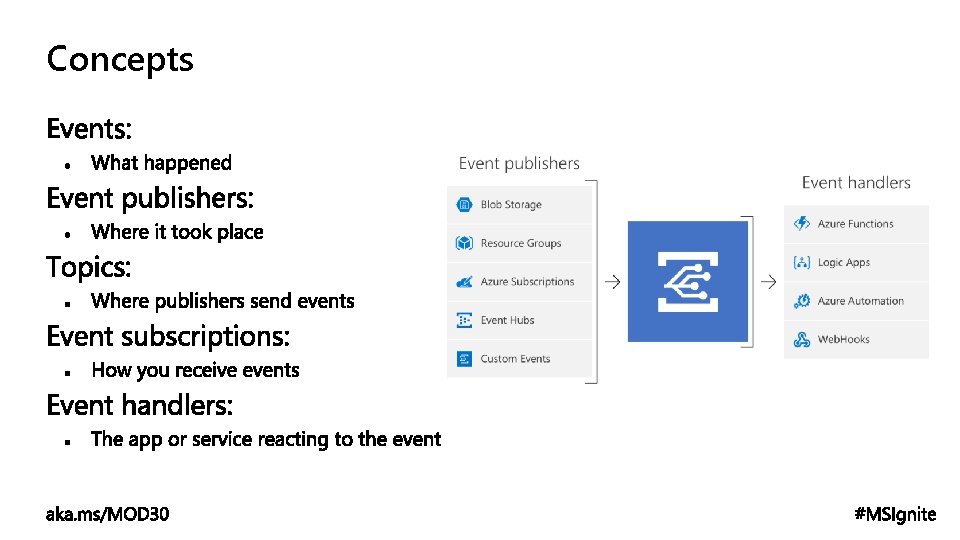 Concepts

Events:
- What happened

Event publishers:
- Where it took place

Topics:
- Where publishers send events

Event subscriptions:
- How you receive events

Event handlers:
- The app or service reacting to the event

Event publishers

Blob Storage

Resource Groups

Azure Subscriptions

Event Hubs

Custom Events

Event handlers

Azure Functions

Logic Apps

Azure Automation

WebHooks

aka.ms/MOD30

#MSIgnite